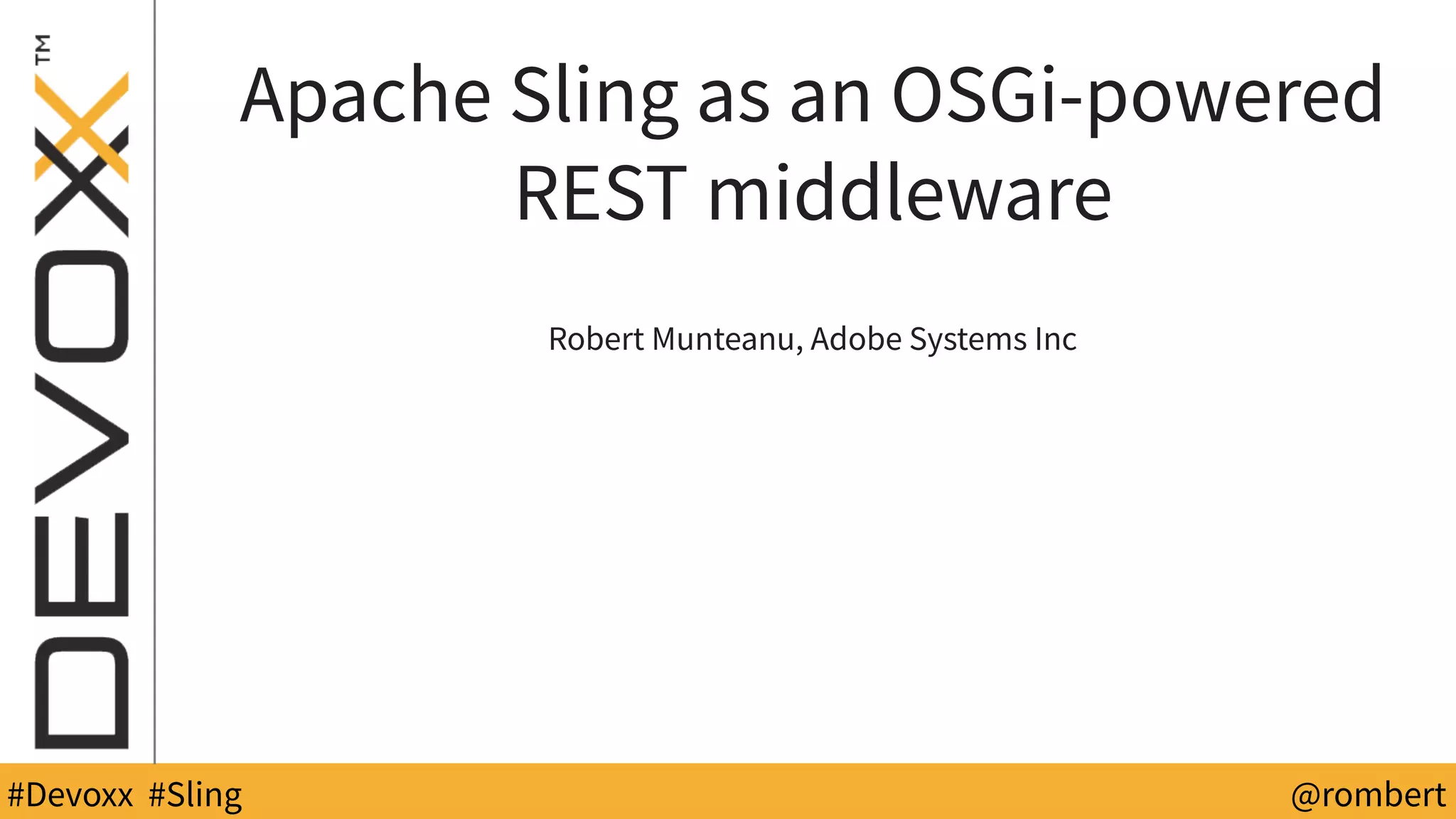 DEVOXX™

Apache Sling as an OSGi-powered REST middleware

Robert Munteanu, Adobe Systems Inc

#Devoxx #Sling

@rombert